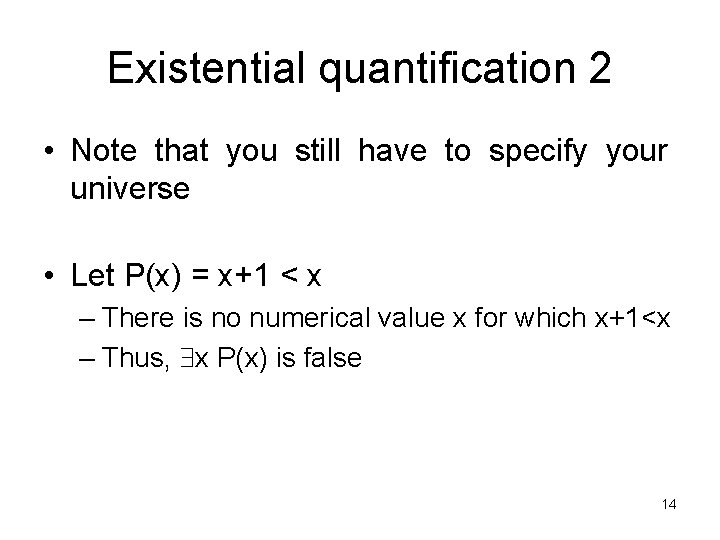 Existential quantification 2

• Note that you still have to specify your universe

• Let $P(x) = x+1 < x$
– There is no numerical value x for which $x+1<x$
– Thus, $\exists x\ P(x)$ is false

14